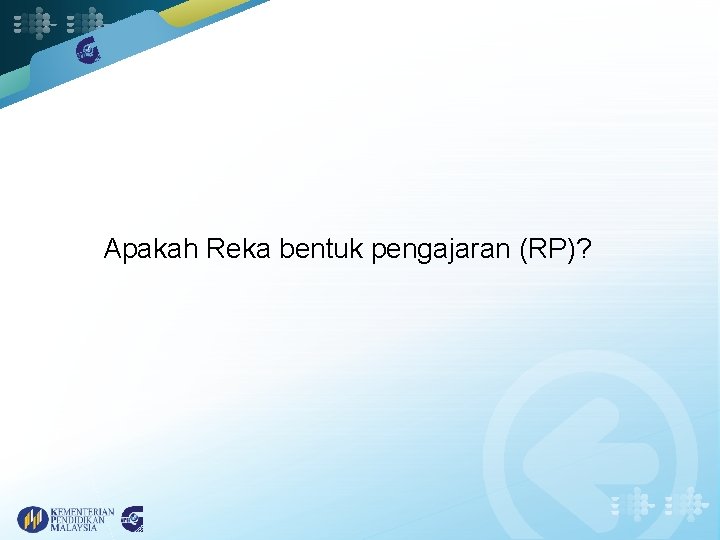 Apakah Reka bentuk pengajaran (RP)?

KEMENTERIAN PENDIDIKAN MALAYSIA